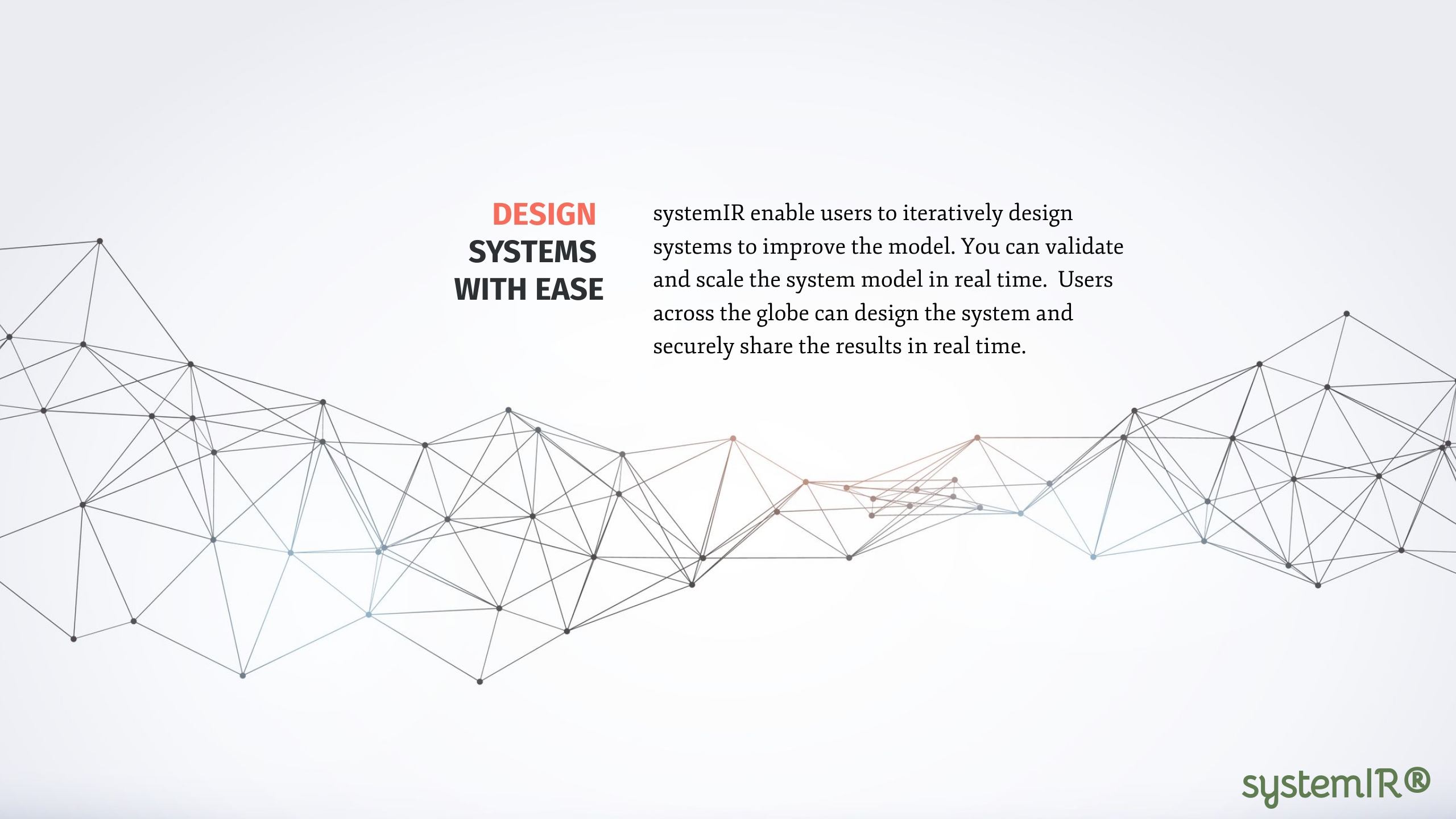 DESIGN
SYSTEMS
WITH EASE

systemIR enable users to iteratively design systems to improve the model. You can validate and scale the system model in real time. Users across the globe can design the system and securely share the results in real time.

systemIR®